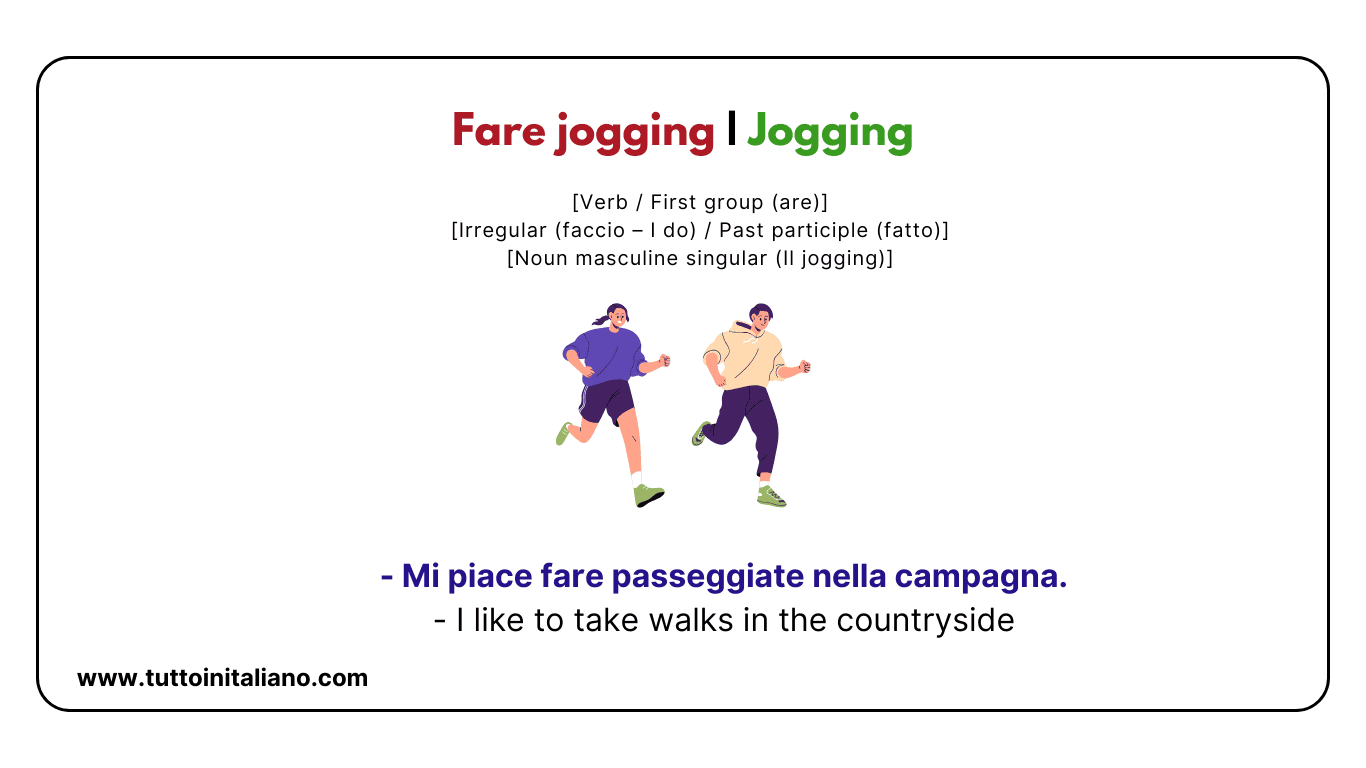 Fare jogging | Jogging

[Verb / First group (are)]
[Irregular (faccio – I do) / Past participle (fatto)]
[Noun masculine singular (Il jogging)]

- Mi piace fare passeggiate nella campagna.
- I like to take walks in the countryside

www.tuttoinitaliano.com